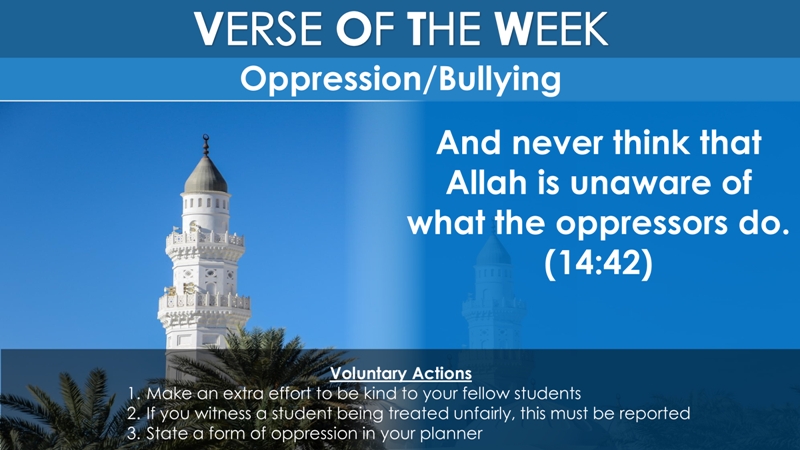 VERSE OF THE WEEK

Oppression/Bullying

And never think that Allah is unaware of what the oppressors do. (14:42)

Voluntary Actions

1. Make an extra effort to be kind to your fellow students
2. If you witness a student being treated unfairly, this must be reported
3. State a form of oppression in your planner